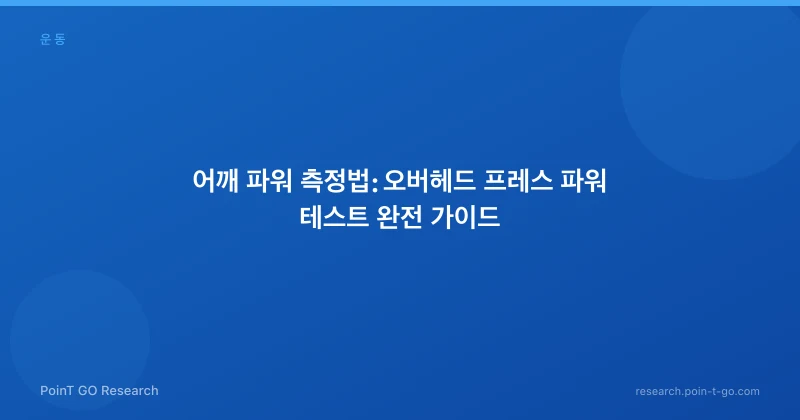 운동

어깨 파워 측정법: 오버헤드 프레스 파워 테스트 완전 가이드

PoinT GO Research

research.poin-t-go.com